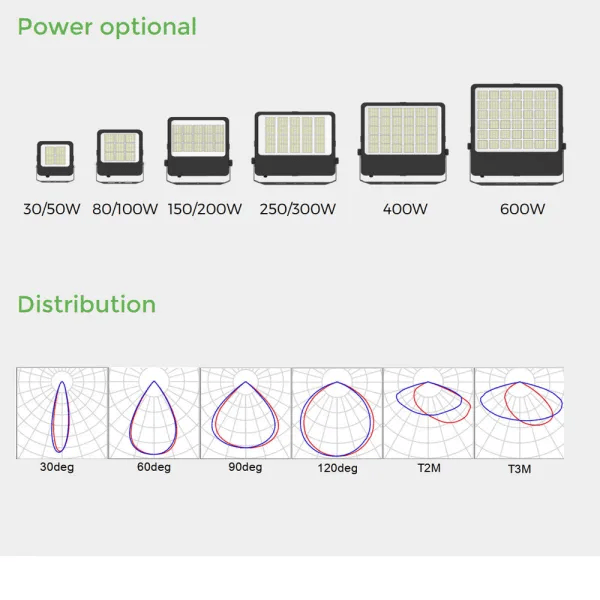 Power optional

30/50W 80/100W 150/200W 250/300W 400W 600W

Distribution

30deg 60deg 90deg 120deg T2M T3M